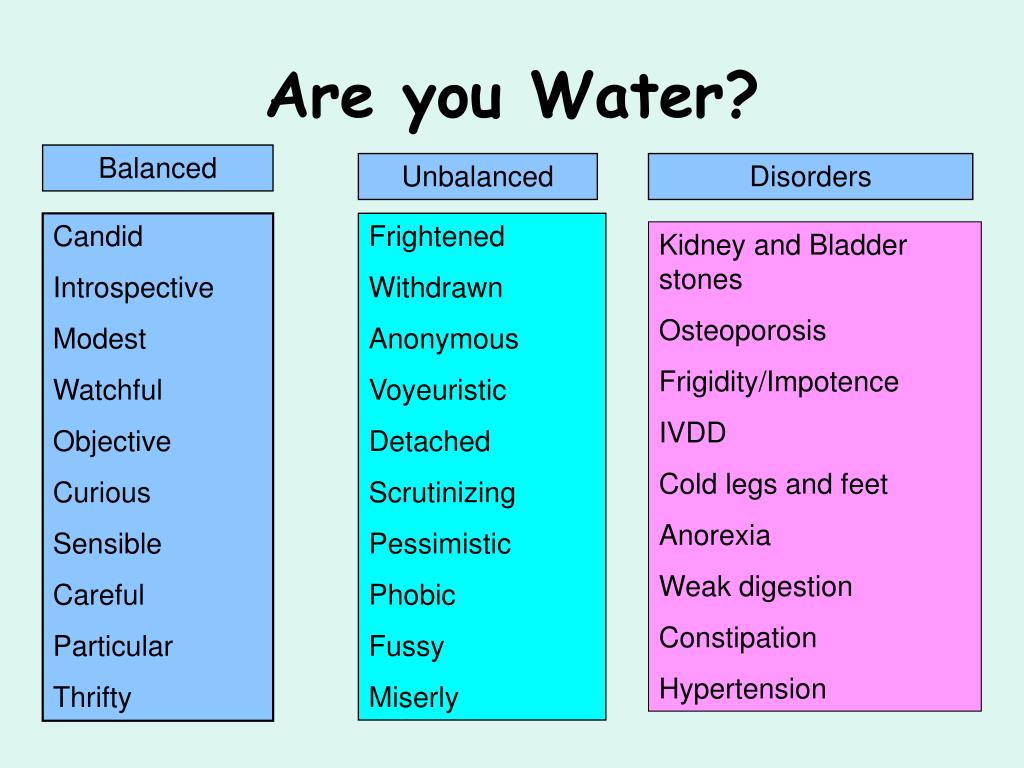 Are you Water?

Balanced

Candid
Introspective
Modest
Watchful
Objective
Curious
Sensible
Careful
Particular
Thrifty

Unbalanced

Frightened
Withdrawn
Anonymous
Voyeuristic
Detached
Scrutinizing
Pessimistic
Phobic
Fussy
Miserly

Disorders

Kidney and Bladder stones
Osteoporosis
Frigidity/Impotence
IVDD
Cold legs and feet
Anorexia
Weak digestion
Constipation
Hypertension